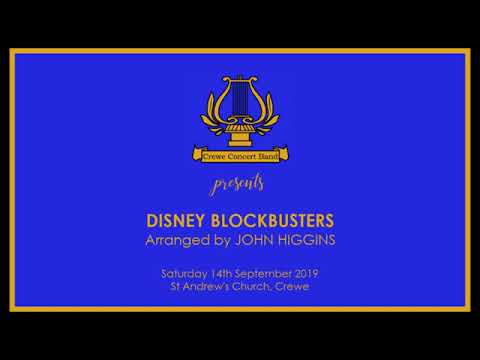 Crewe Concert Band

presents

DISNEY BLOCKBUSTERS
Arranged by JOHN HIGGINS

Saturday 14th September 2019
St Andrew's Church, Crewe